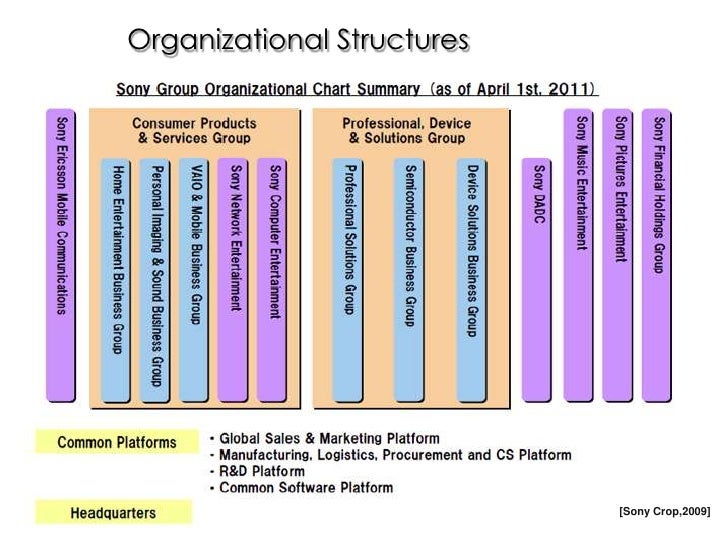 Organizational Structures

Sony Group Organizational Chart Summary (as of April 1st, 2011)

Sony Ericsson Mobile Communications

Consumer Products & Services Group

Home Entertainment Business Group

Personal Imaging & Sound Business Group

VAIO & Mobile Business Group

Sony Network Entertainment

Sony Computer Entertainment

Professional, Device & Solutions Group

Professional Solutions Group

Semiconductor Business Group

Device Solutions Business Group

Sony DADC

Sony Music Entertainment

Sony Pictures Entertainment

Sony Financial Holdings Group

Common Platforms

- Global Sales & Marketing Platform
- Manufacturing, Logistics, Procurement and CS Platform
- R&D Platform
- Common Software Platform

Headquarters

[Sony Crop,2009]